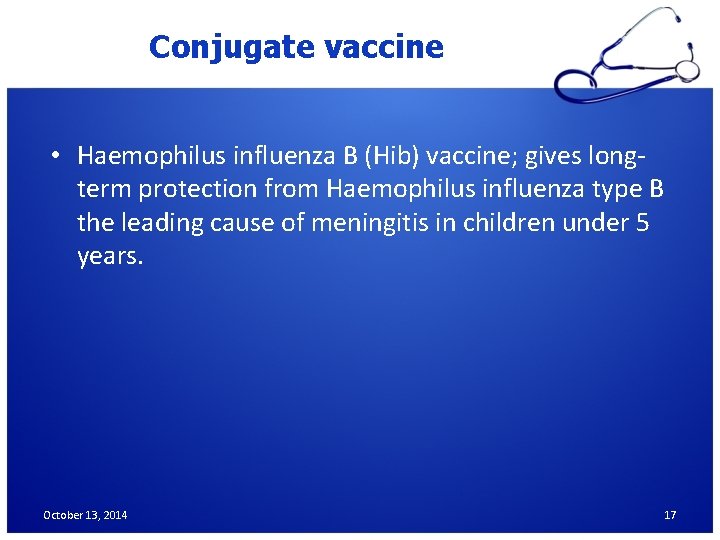 Conjugate vaccine

• Haemophilus influenza B (Hib) vaccine; gives long-term protection from Haemophilus influenza type B the leading cause of meningitis in children under 5 years.

October 13, 2014

17